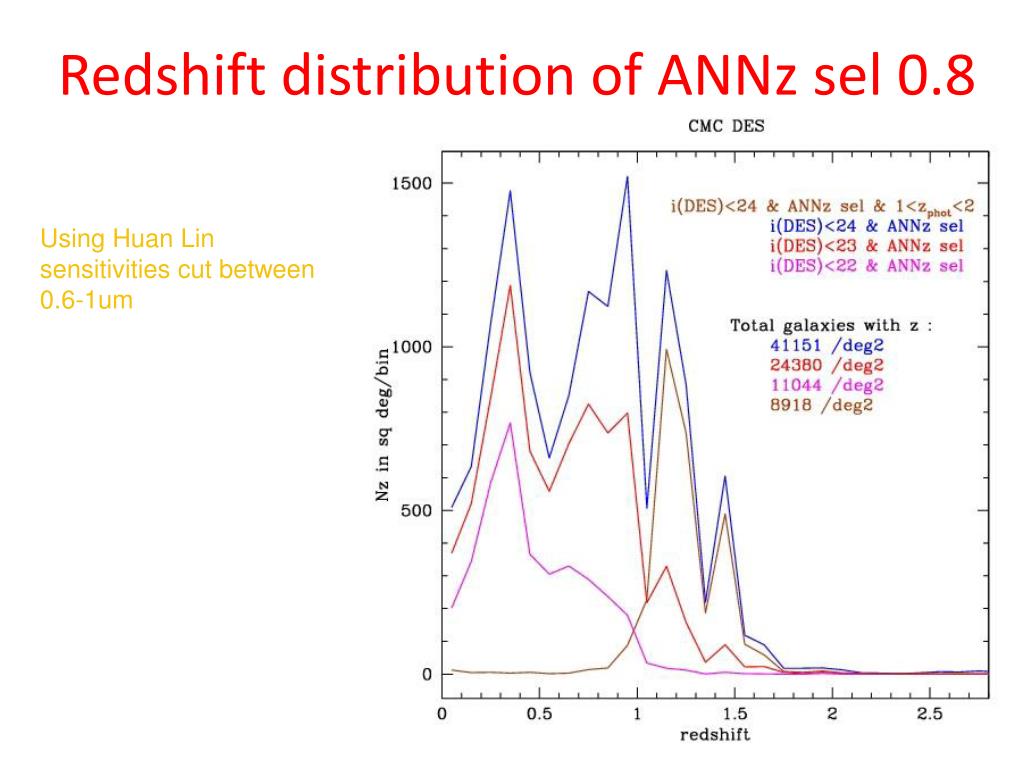 Redshift distribution of ANNz sel 0.8

Using Huan Lin sensitivities cut between 0.6-1um

CMC DES

i(DES)<24 & ANNz sel & $1<z_{phot}<2$
i(DES)<24 & ANNz sel
i(DES)<23 & ANNz sel
i(DES)<22 & ANNz sel

Total galaxies with z :
41151 /deg2
24380 /deg2
11044 /deg2
8918 /deg2

Nz in sq deg/bin

1500
1000
500
0

0
0.5
1
1.5
2
2.5

redshift